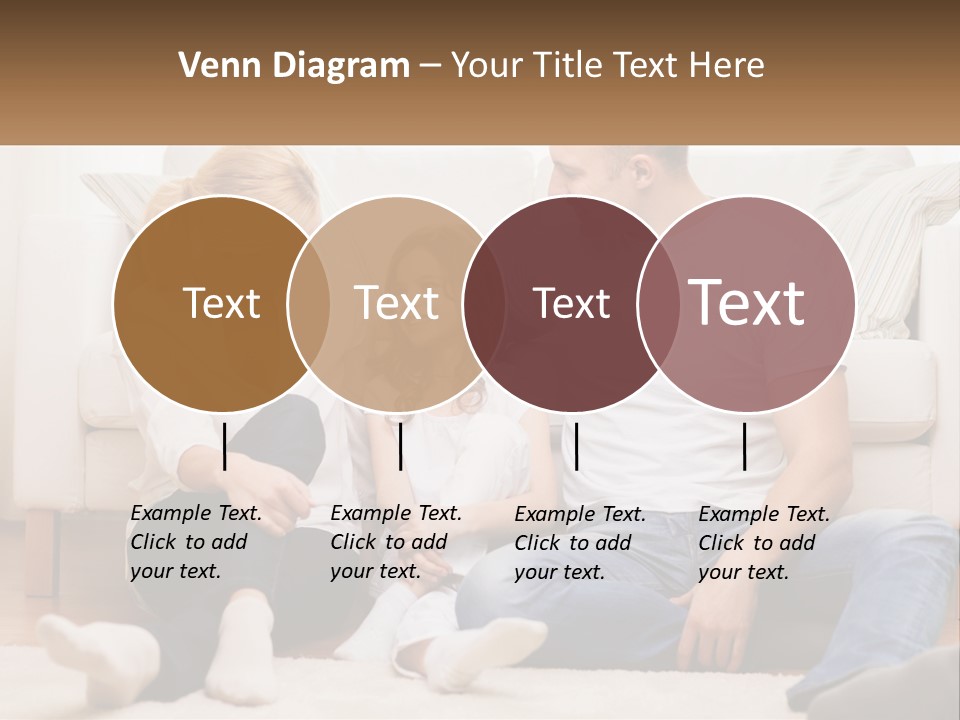 Venn Diagram – Your Title Text Here

Text

Text

Text

Text

Example Text. Click to add your text.

Example Text. Click to add your text.

Example Text. Click to add your text.

Example Text. Click to add your text.